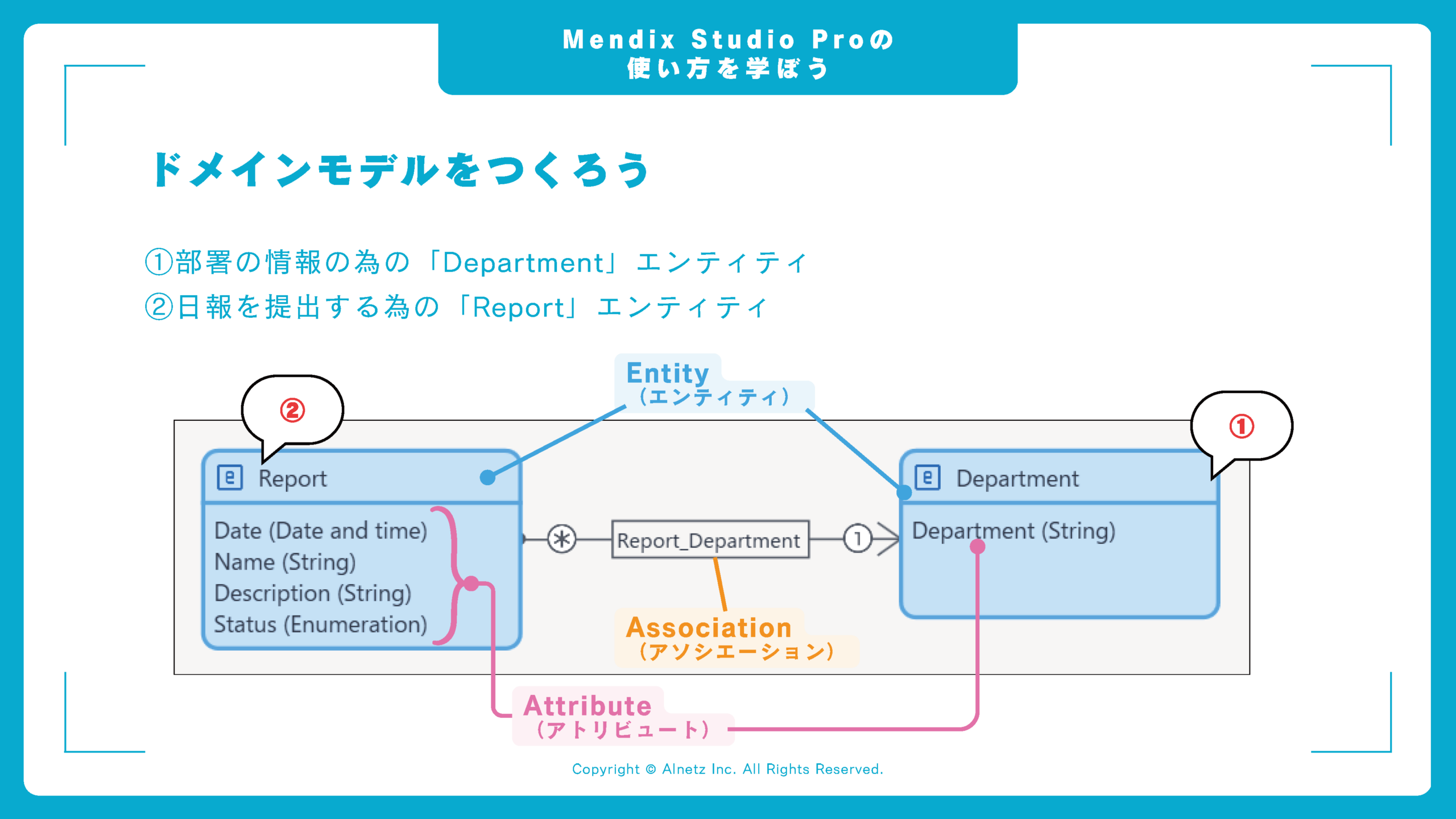 Mendix Studio Proの
使い方を学ぼう

ドメインモデルをつくろう

①部署の情報の為の「Department」エンティティ
②日報を提出する為の「Report」エンティティ

Entity
（エンティティ）

②

①

Report

Date (Date and time)
Name (String)
Description (String)
Status (Enumeration)

*

Report_Department

1

Department

Department (String)

Association
（アソシエーション）

Attribute
（アトリビュート）

Copyright © Alnetz Inc. All Rights Reserved.